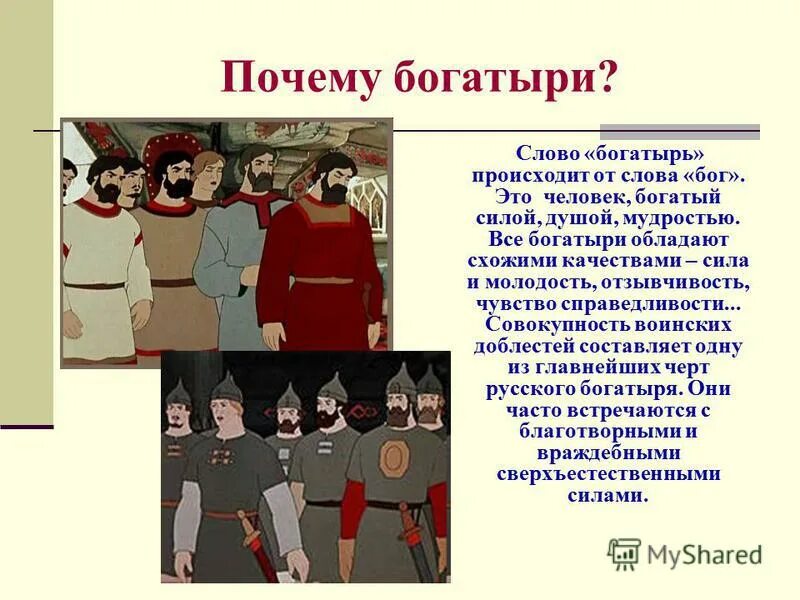 Почему богатыри?

Слово «богатырь» происходит от слова «бог». Это человек, богатый силой, душой, мудростью. Все богатыри обладают схожими качествами – сила и молодость, отзывчивость, чувство справедливости... Совокупность воинских доблестей составляет одну из главнейших черт русского богатыря. Они часто встречаются с благотворными и враждебными сверхъестественными силами.

MyShared